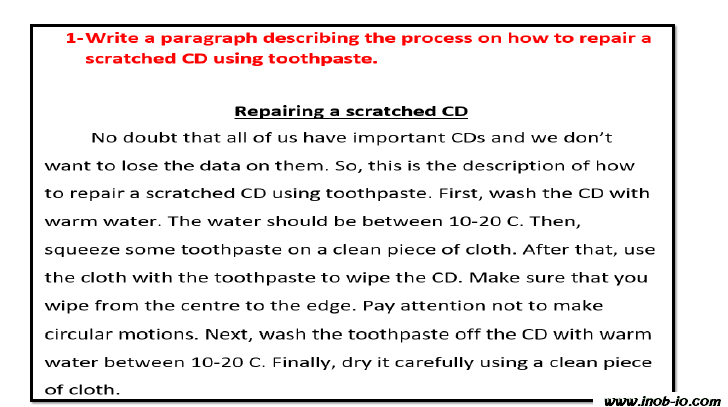 1-Write a paragraph describing the process on how to repair a scratched CD using toothpaste.

Repairing a scratched CD

No doubt that all of us have important CDs and we don't want to lose the data on them. So, this is the description of how to repair a scratched CD using toothpaste. First, wash the CD with warm water. The water should be between 10-20 C. Then, squeeze some toothpaste on a clean piece of cloth. After that, use the cloth with the toothpaste to wipe the CD. Make sure that you wipe from the centre to the edge. Pay attention not to make circular motions. Next, wash the toothpaste off the CD with warm water between 10-20 C. Finally, dry it carefully using a clean piece of cloth.

www.inob-io.com